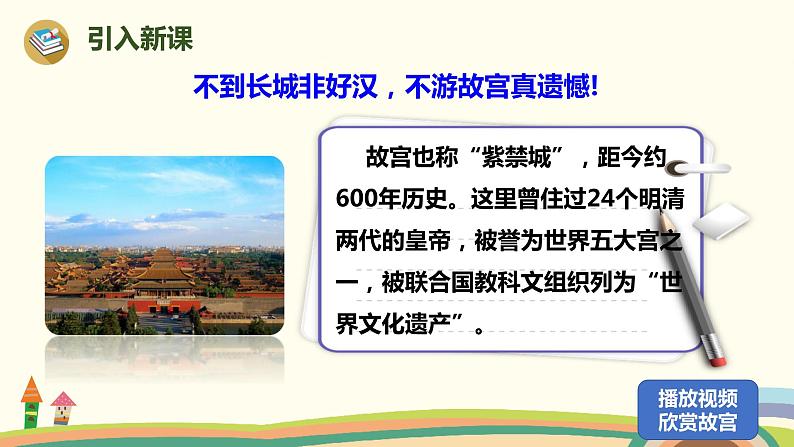 引入新课

不到长城非好汉，不游故宫真遗憾!

故宫也称“紫禁城”，距今约600年历史。这里曾住过24个明清两代的皇帝，被誉为世界五大宫之一，被联合国教科文组织列为“世界文化遗产”。

播放视频
欣赏故宫